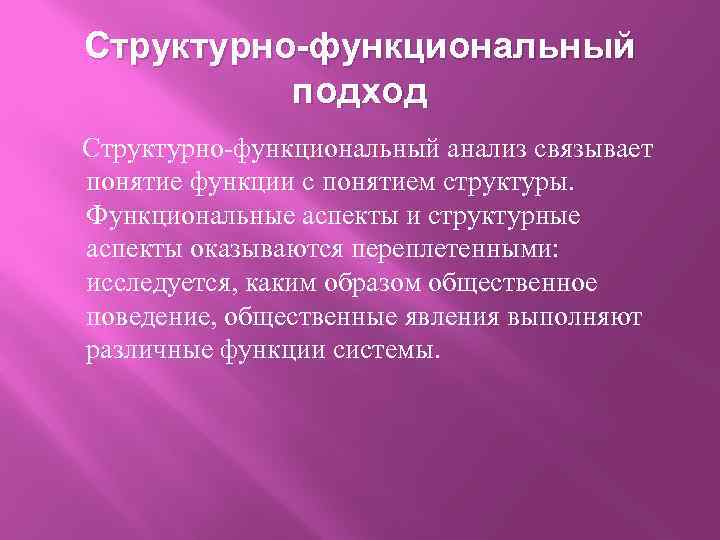 Структурно-функциональный подход

Структурно-функциональный анализ связывает понятие функции с понятием структуры. Функциональные аспекты и структурные аспекты оказываются переплетенными: исследуется, каким образом общественное поведение, общественные явления выполняют различные функции системы.